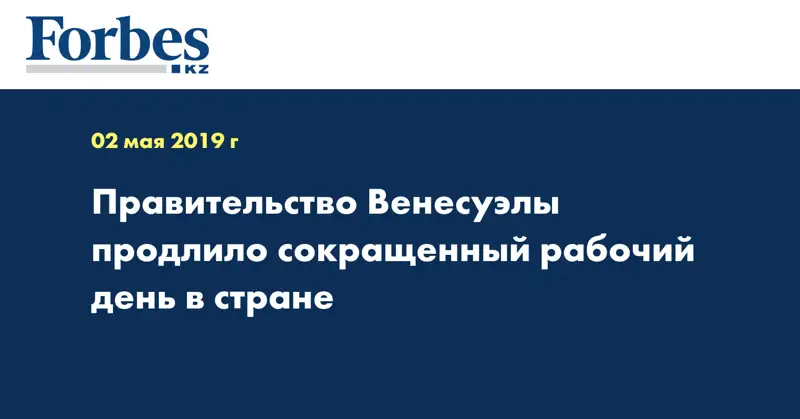 Forbes
KZ

02 мая 2019 г

Правительство Венесуэлы продлило сокращенный рабочий день в стране